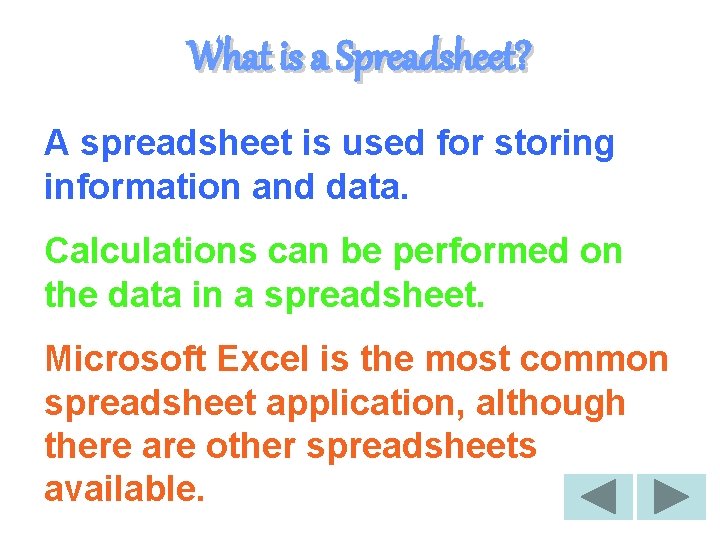 What is a Spreadsheet?

A spreadsheet is used for storing information and data.

Calculations can be performed on the data in a spreadsheet.

Microsoft Excel is the most common spreadsheet application, although there are other spreadsheets available.